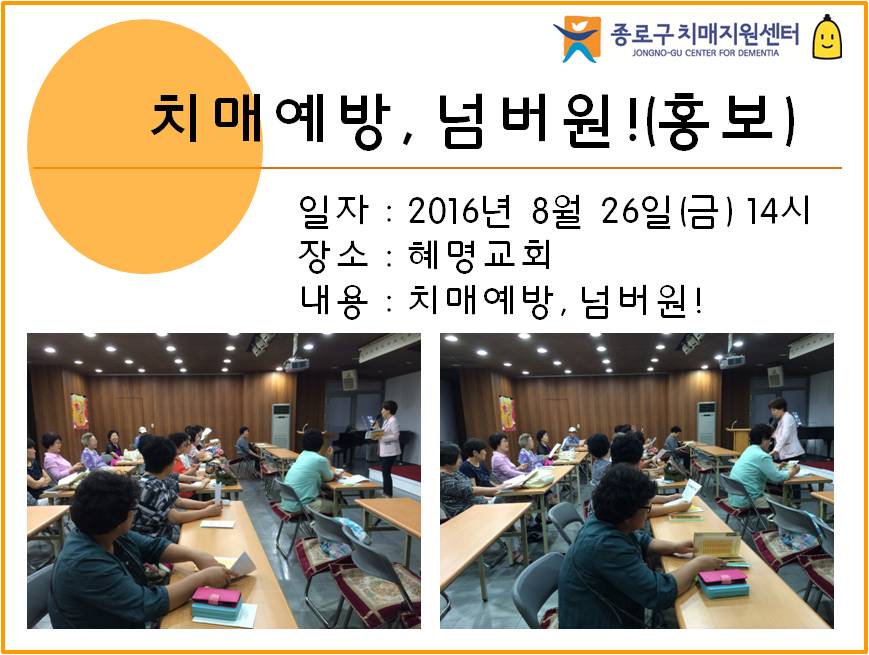 종로구 치매지원센터
JONGNO-GU CENTER FOR DEMENTIA

치매예방, 넘버원!(홍보)

일자 : 2016년 8월 26일(금) 14시
장소 : 혜명교회
내용 : 치매예방, 넘버원!